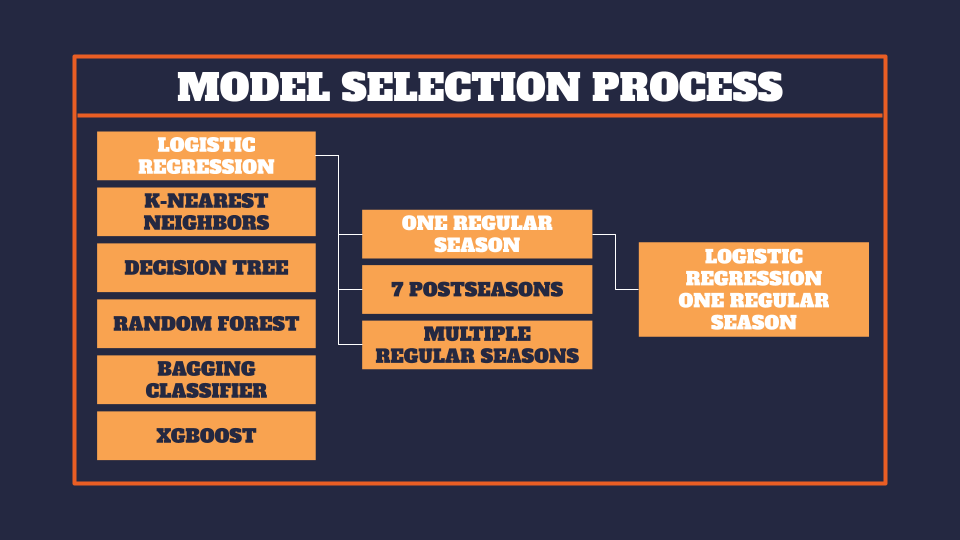 MODEL SELECTION PROCESS

LOGISTIC REGRESSION

K-NEAREST NEIGHBORS

DECISION TREE

RANDOM FOREST

BAGGING CLASSIFIER

XGBOOST

ONE REGULAR SEASON

7 POSTSEASONS

MULTIPLE REGULAR SEASONS

LOGISTIC REGRESSION ONE REGULAR SEASON